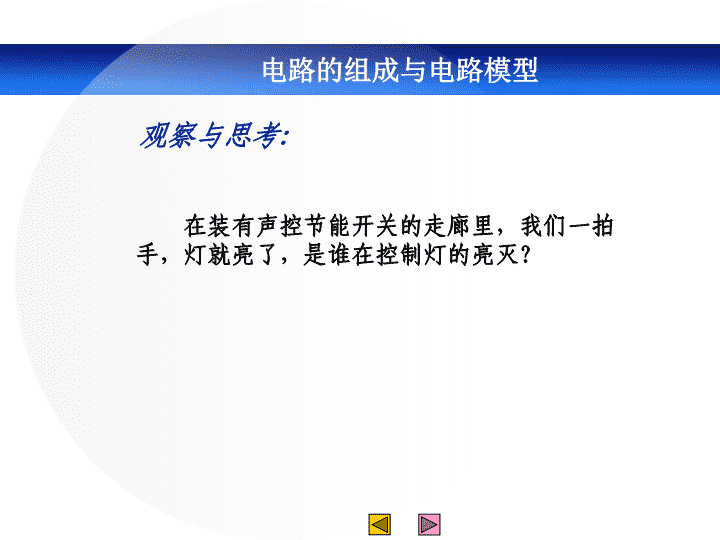 电路的组成与电路模型

观察与思考:

在装有声控节能开关的走廊里，我们一拍手，灯就亮了，是谁在控制灯的亮灭?